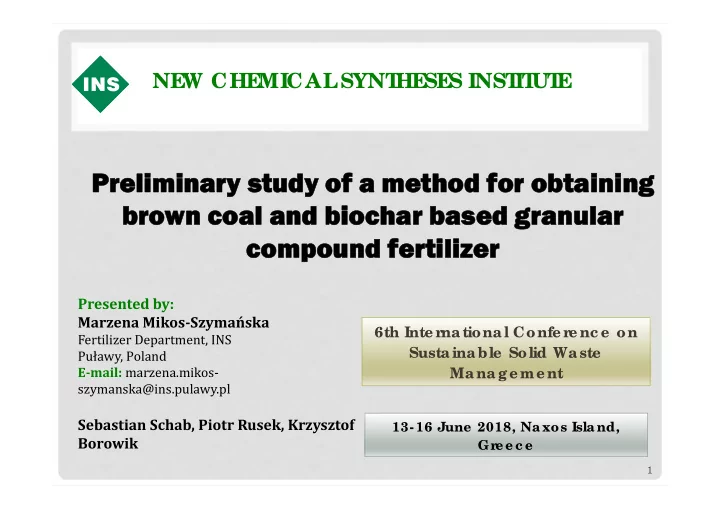 INS

NEW CHEMICAL SYNTHESES INSTITUTE

Preliminary study of a method for obtaining brown coal and biochar based granular compound fertilizer

Presented by:
Marzena Mikos-Szymańska
Fertilizer Department, INS
Puławy, Poland
E-mail: marzena.mikos-szymanska@ins.pulawy.pl

Sebastian Schab, Piotr Rusek, Krzysztof Borowik

6th International Conference on Sustainable Solid Waste Management

13-16 June 2018, Naxos Island, Greece

1